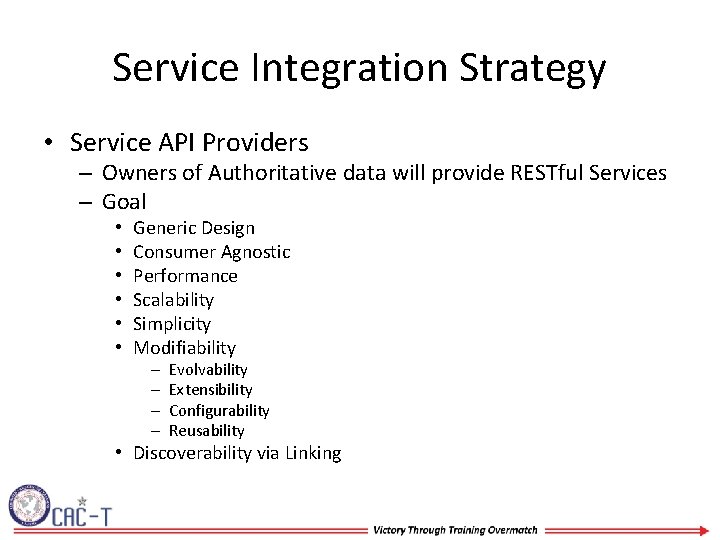 Service Integration Strategy

• Service API Providers
– Owners of Authoritative data will provide RESTful Services
– Goal
• Generic Design
• Consumer Agnostic
• Performance
• Scalability
• Simplicity
• Modifiability
– Evolvability
– Extensibility
– Configurability
– Reusability
• Discoverability via Linking

CAC-T

Victory Through Training Overmatch